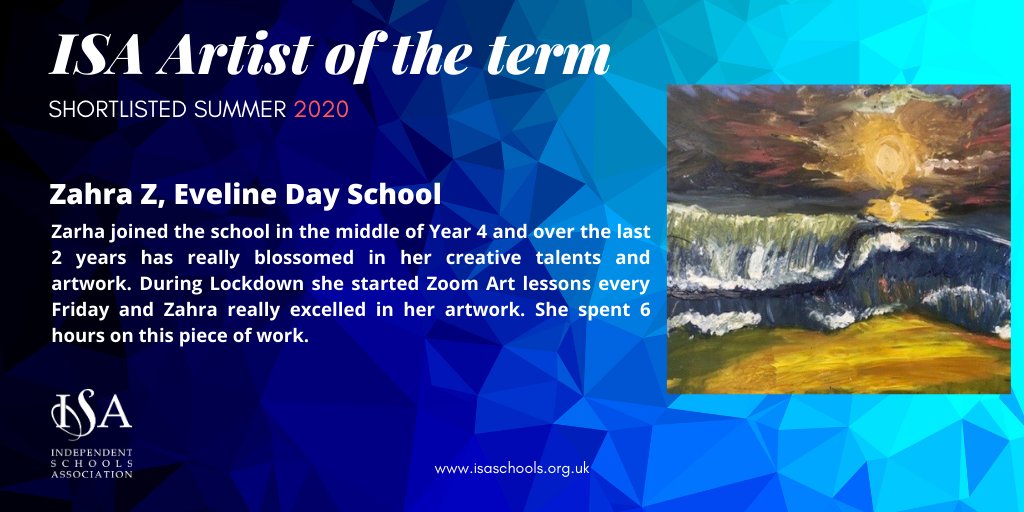 ISA Artist of the term

SHORTLISTED SUMMER 2020

Zahra Z, Eveline Day School

Zarha joined the school in the middle of Year 4 and over the last 2 years has really blossomed in her creative talents and artwork. During Lockdown she started Zoom Art lessons every Friday and Zahra really excelled in her artwork. She spent 6 hours on this piece of work.

ISA
INDEPENDENT SCHOOLS ASSOCIATION

www.isaschools.org.uk